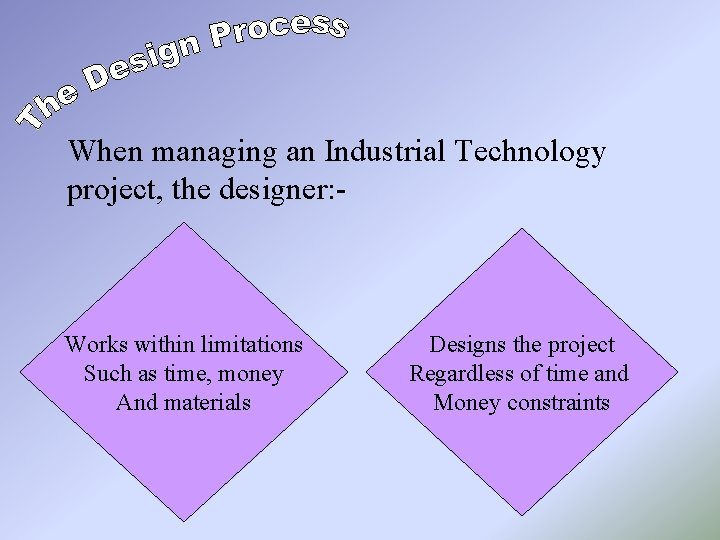 The Design Process

When managing an Industrial Technology project, the designer:-

Works within limitations
Such as time, money
And materials

Designs the project
Regardless of time and
Money constraints